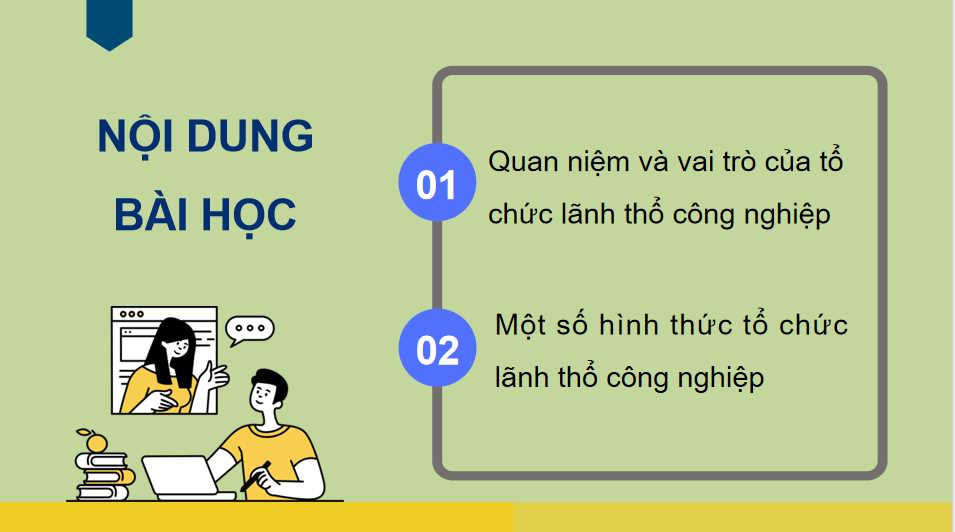 NỘI DUNG BÀI HỌC

01 Quan niệm và vai trò của tổ chức lãnh thổ công nghiệp

02 Một số hình thức tổ chức lãnh thổ công nghiệp